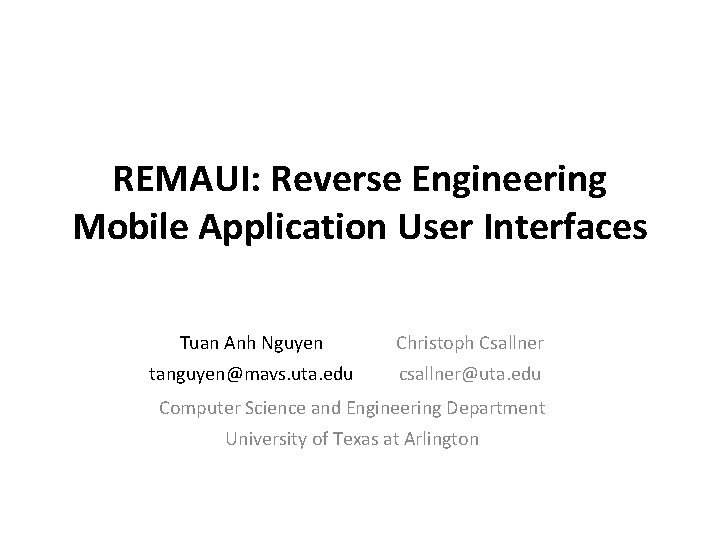 REMAUI: Reverse Engineering Mobile Application User Interfaces

Tuan Anh Nguyen
tanguyen@mavs.uta.edu

Christoph Csallner
csallner@uta.edu

Computer Science and Engineering Department
University of Texas at Arlington